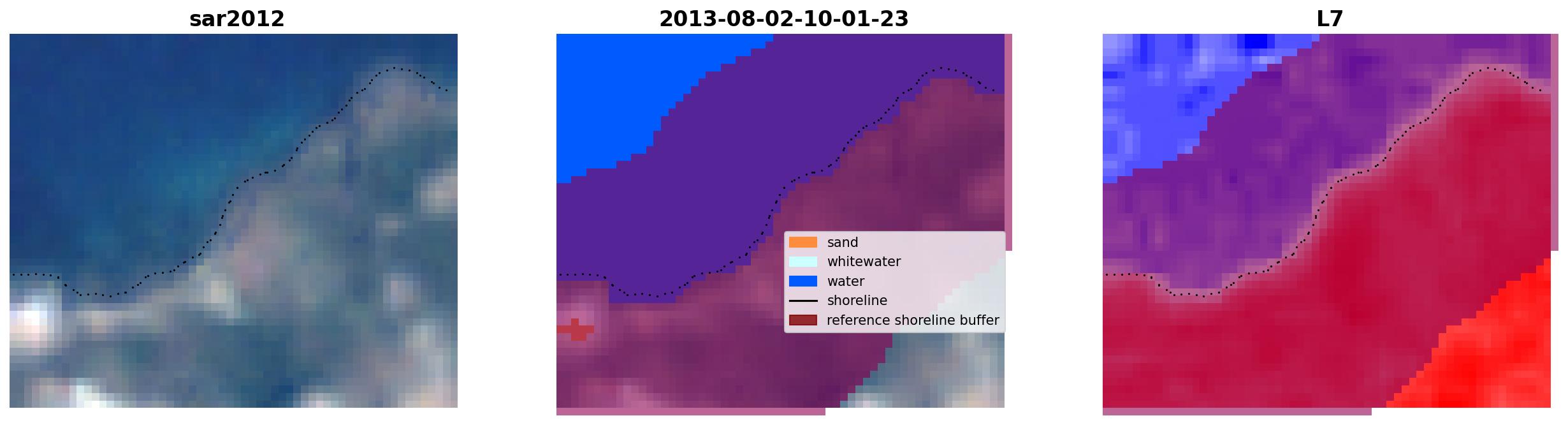 sar2012

2013-08-02-10-01-23

sand
whitewater
water
shoreline
reference shoreline buffer

L7